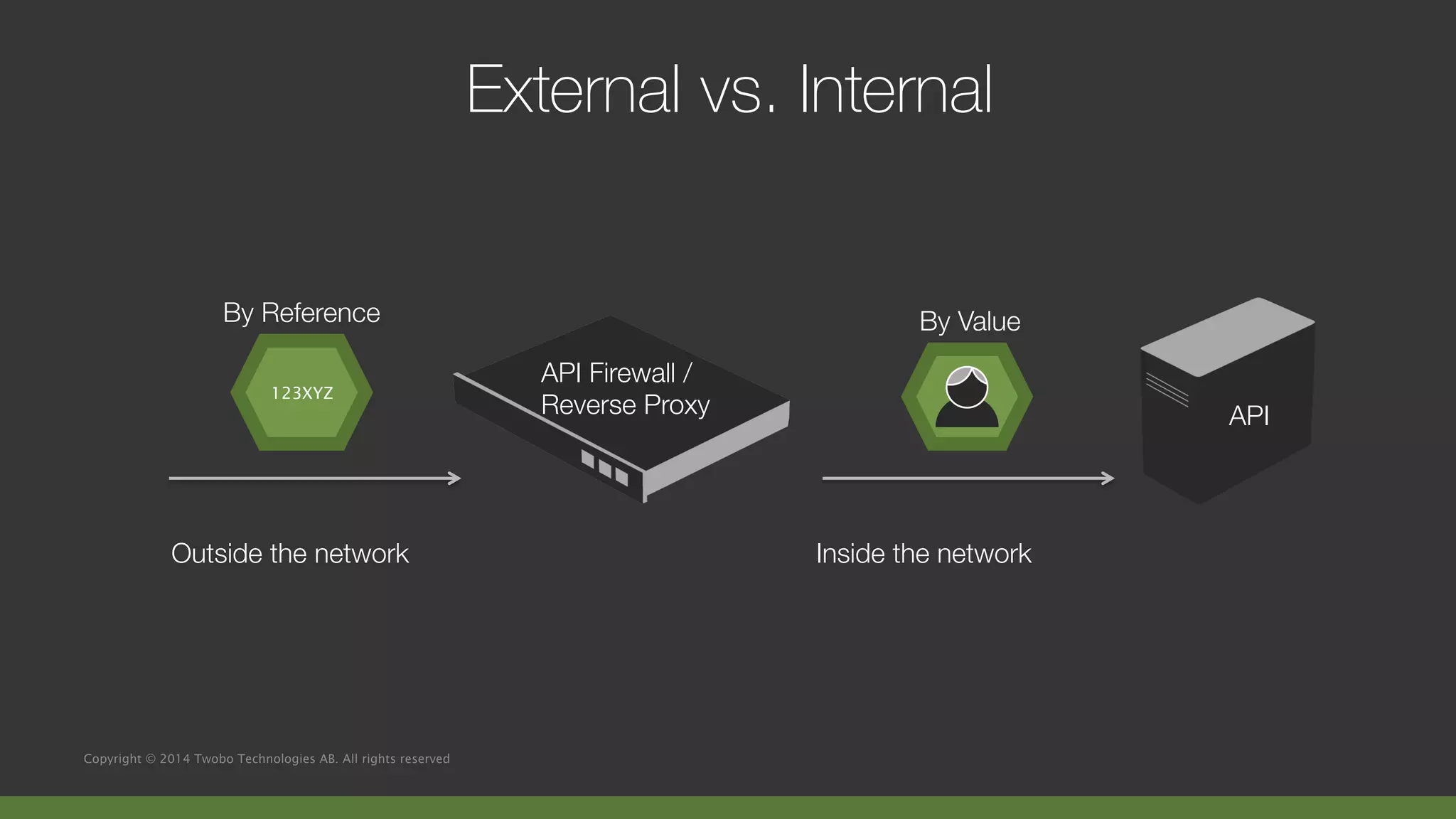 External vs. Internal

By Reference

123XYZ

API Firewall / Reverse Proxy

By Value

API

Outside the network

Inside the network

Copyright © 2014 Twobo Technologies AB. All rights reserved